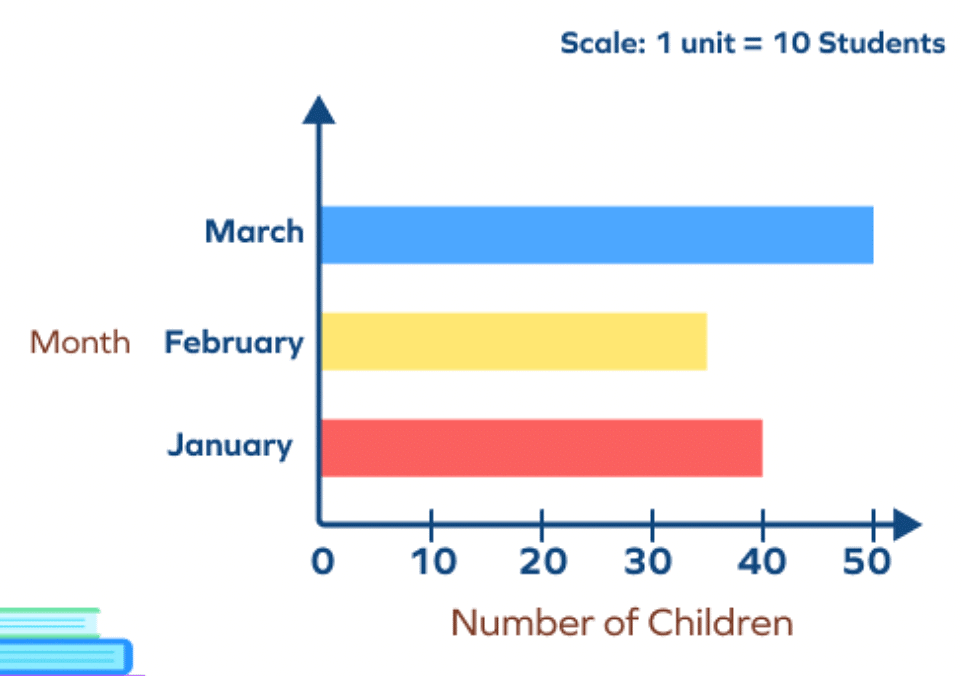 Scale: 1 unit = 10 Students

Month

March

February

January

0 10 20 30 40 50

Number of Children